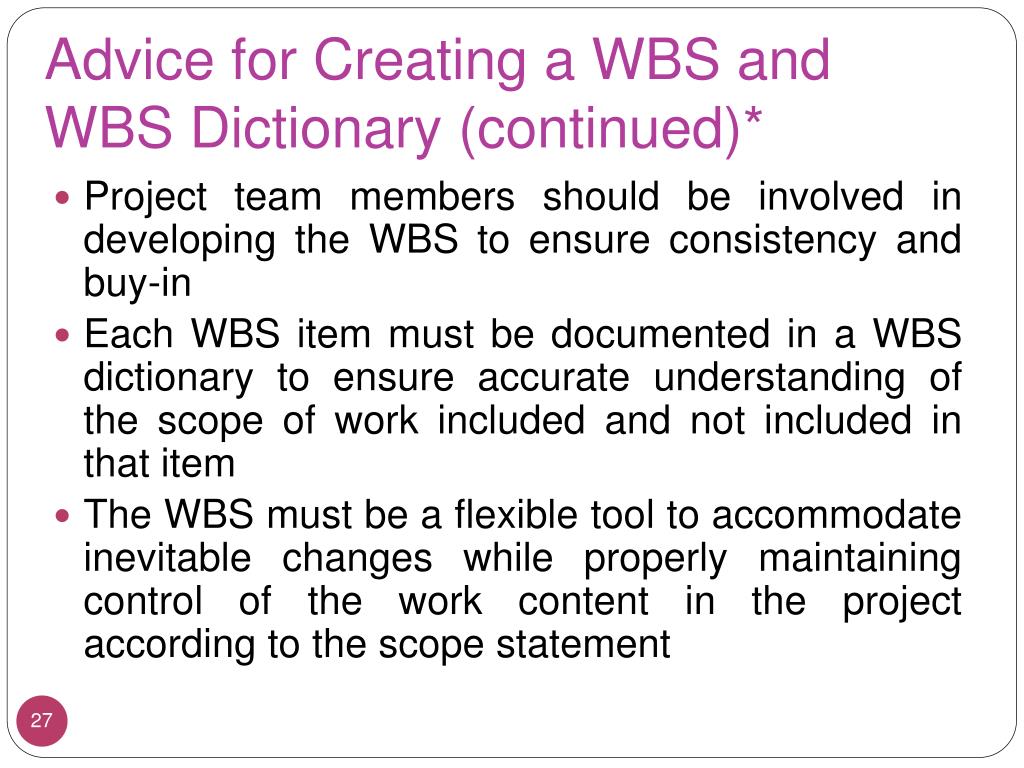 Advice for Creating a WBS and WBS Dictionary (continued)*

- Project team members should be involved in developing the WBS to ensure consistency and buy-in
- Each WBS item must be documented in a WBS dictionary to ensure accurate understanding of the scope of work included and not included in that item
- The WBS must be a flexible tool to accommodate inevitable changes while properly maintaining control of the work content in the project according to the scope statement

27